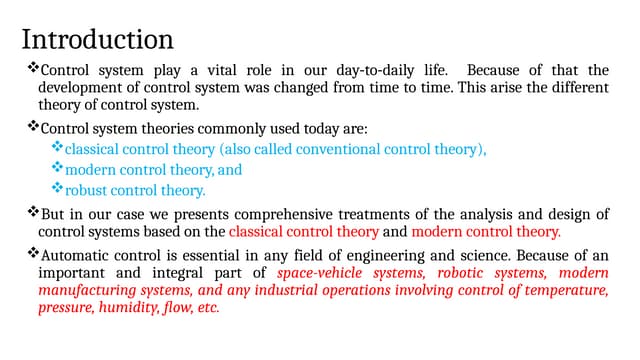 Introduction

❖Control system play a vital role in our day-to-daily life. Because of that the development of control system was changed from time to time. This arise the different theory of control system.

❖Control system theories commonly used today are:

❖classical control theory (also called conventional control theory),

❖modern control theory, and

❖robust control theory.

❖But in our case we presents comprehensive treatments of the analysis and design of control systems based on the classical control theory and modern control theory.

❖Automatic control is essential in any field of engineering and science. Because of an important and integral part of space-vehicle systems, robotic systems, modern manufacturing systems, and any industrial operations involving control of temperature, pressure, humidity, flow, etc.